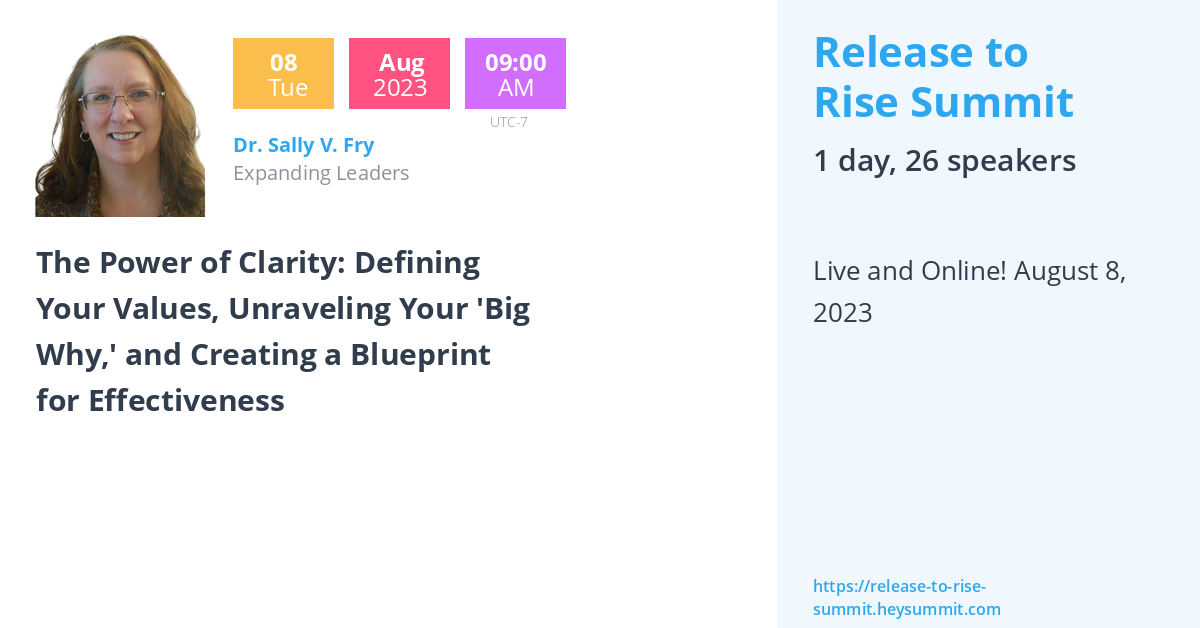 08
Tue

Aug
2023

09:00
AM

UTC-7

Dr. Sally V. Fry
Expanding Leaders

The Power of Clarity: Defining Your Values, Unraveling Your 'Big Why,' and Creating a Blueprint for Effectiveness

Release to Rise Summit

1 day, 26 speakers

Live and Online! August 8, 2023

https://release-to-rise-summit.heysummit.com